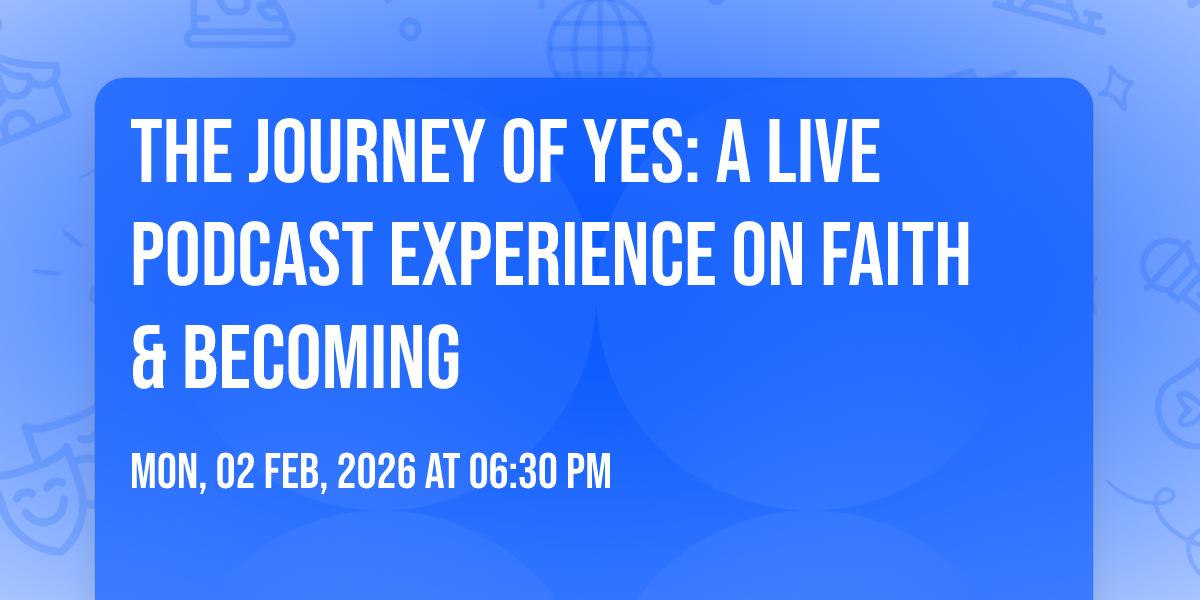 THE JOURNEY OF YES: A LIVE PODCAST EXPERIENCE ON FAITH & BECOMING

MON, 02 FEB, 2026 AT 06:30 PM